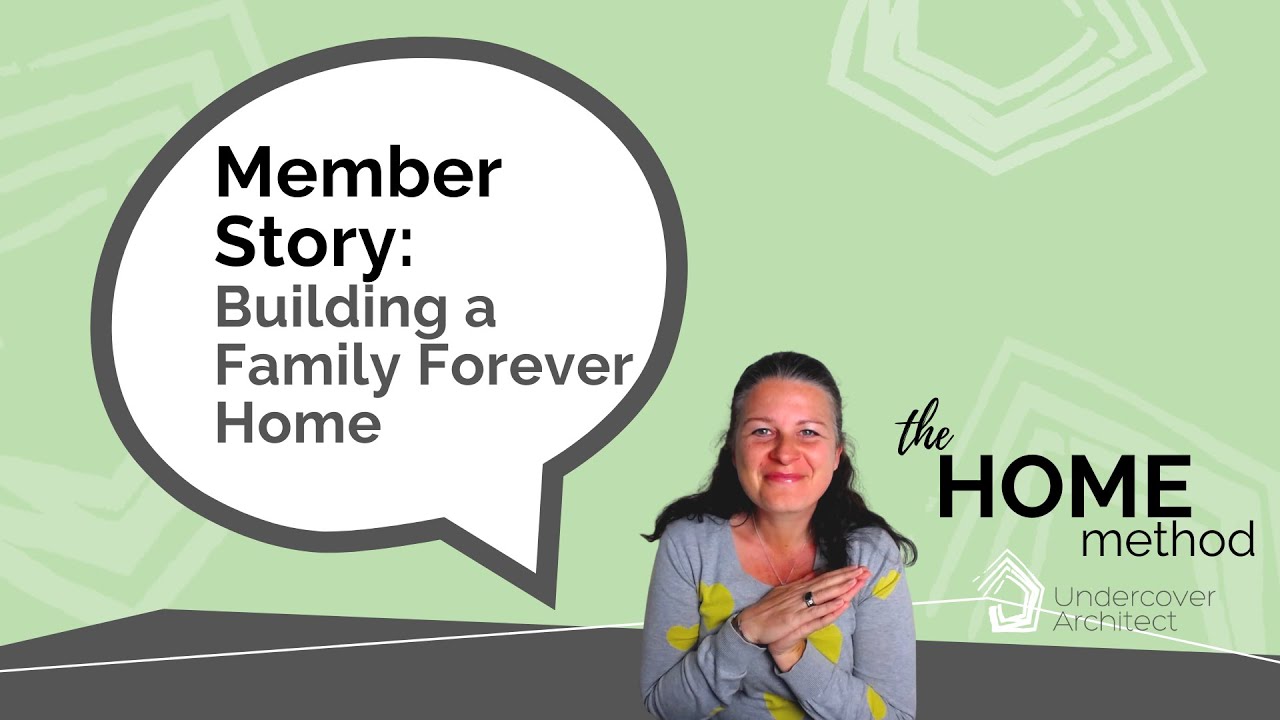 Member Story:
Building a Family Forever Home

the HOME method

Undercover Architect